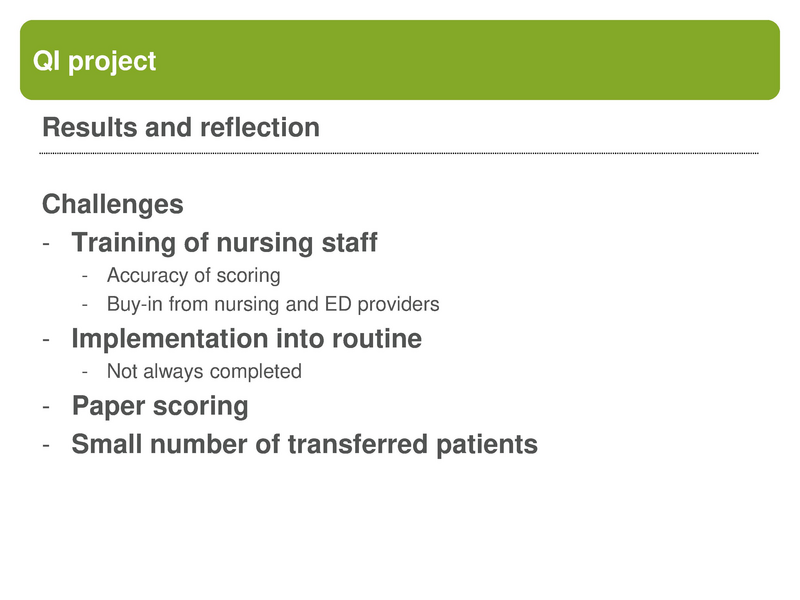 QI project

Results and reflection

Challenges

- Training of nursing staff
  - Accuracy of scoring
  - Buy-in from nursing and ED providers
- Implementation into routine
  - Not always completed
- Paper scoring
- Small number of transferred patients